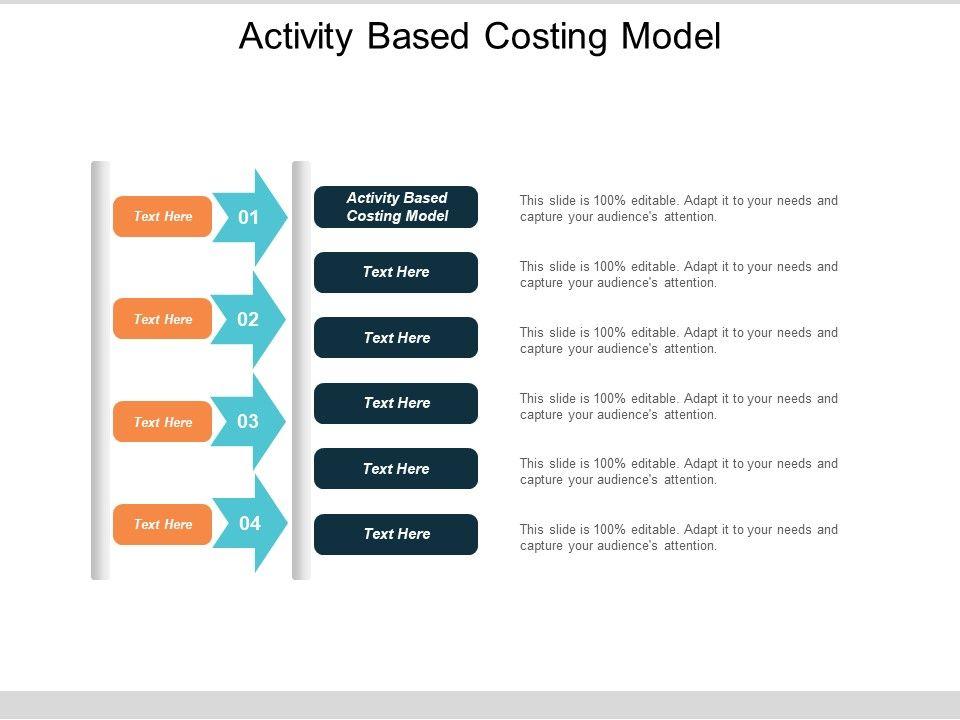 Activity Based Costing Model

Text Here
01

Text Here
02

Text Here
03

Text Here
04

Activity Based Costing Model
This slide is 100% editable. Adapt it to your needs and capture your audience's attention.

Text Here
This slide is 100% editable. Adapt it to your needs and capture your audience's attention.

Text Here
This slide is 100% editable. Adapt it to your needs and capture your audience's attention.

Text Here
This slide is 100% editable. Adapt it to your needs and capture your audience's attention.

Text Here
This slide is 100% editable. Adapt it to your needs and capture your audience's attention.

Text Here
This slide is 100% editable. Adapt it to your needs and capture your audience's attention.